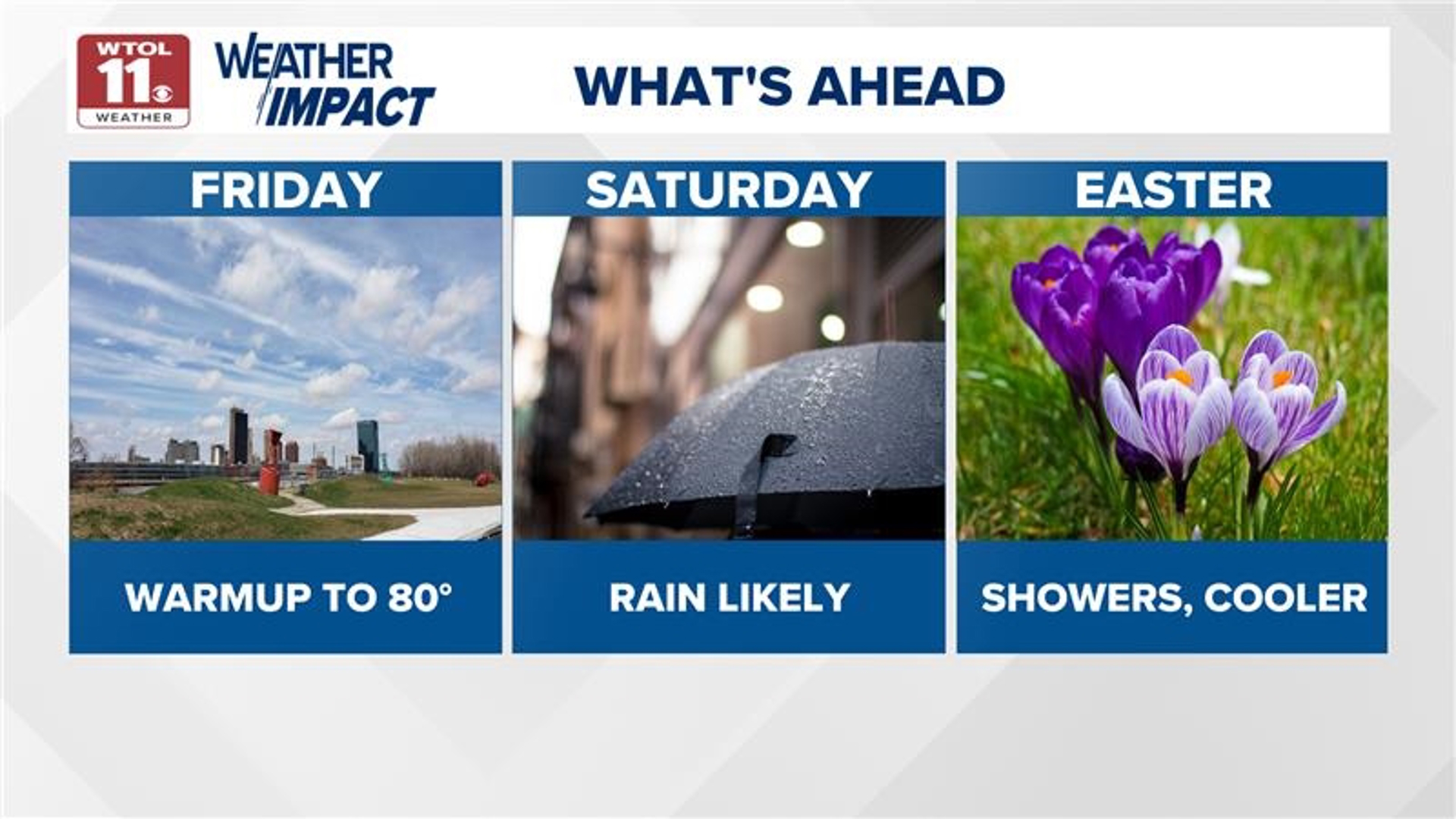 WTOL 11 WEATHER

WEATHER IMPACT

WHAT'S AHEAD

FRIDAY

WARMUP TO 80°

SATURDAY

RAIN LIKELY

EASTER

SHOWERS, COOLER